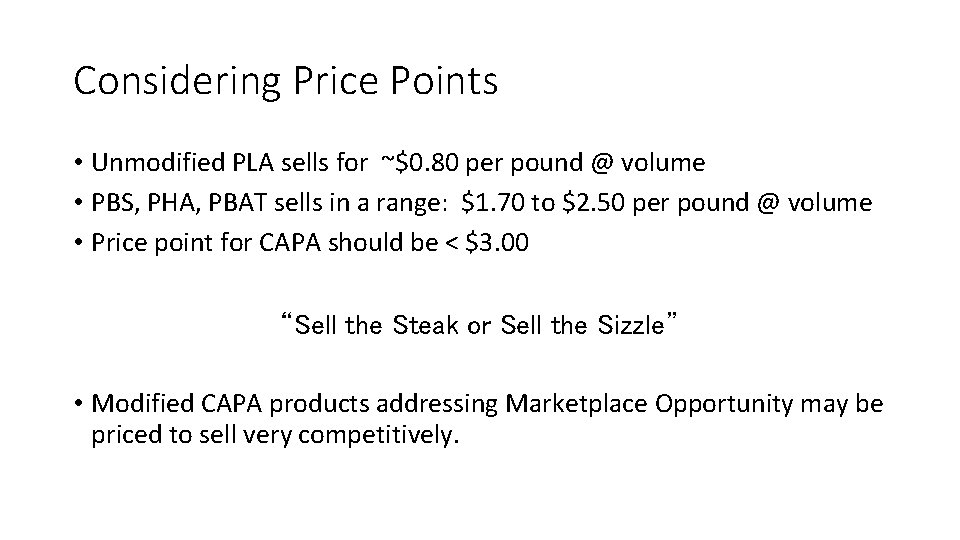 Considering Price Points

• Unmodified PLA sells for ~\$0.80 per pound @ volume
• PBS, PHA, PBAT sells in a range: \$1.70 to \$2.50 per pound @ volume
• Price point for CAPA should be < \$3.00

“Sell the Steak or Sell the Sizzle”

• Modified CAPA products addressing Marketplace Opportunity may be priced to sell very competitively.